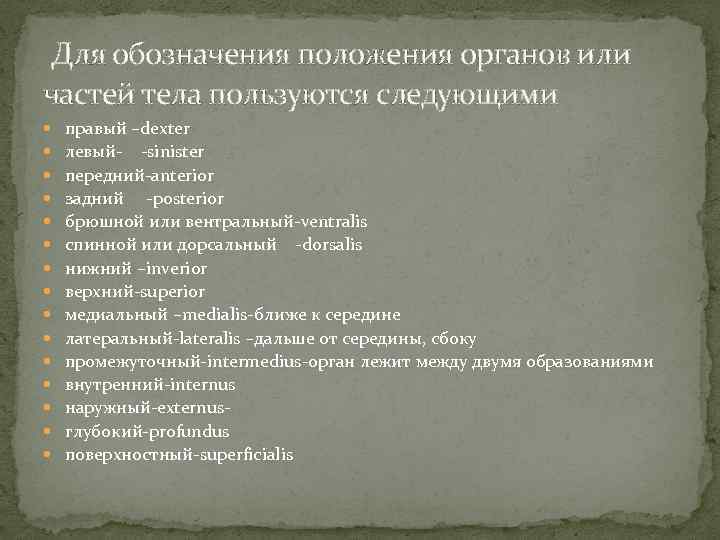 Для обозначения положения органов или частей тела пользуются следующими

- правый –dexter
- левый- -sinister
- передний-anterior
- задний -posterior
- брюшной или вентральный-ventralis
- спинной или дорсальный -dorsalis
- нижний –inverior
- верхний-superior
- медиальный –medialis-ближе к середине
- латеральный-lateralis –дальше от середины, сбоку
- промежуточный-intermedius-орган лежит между двумя образованиями
- внутренний-internus
- наружный-externus-
- глубокий-profundus
- поверхностный-superficialis